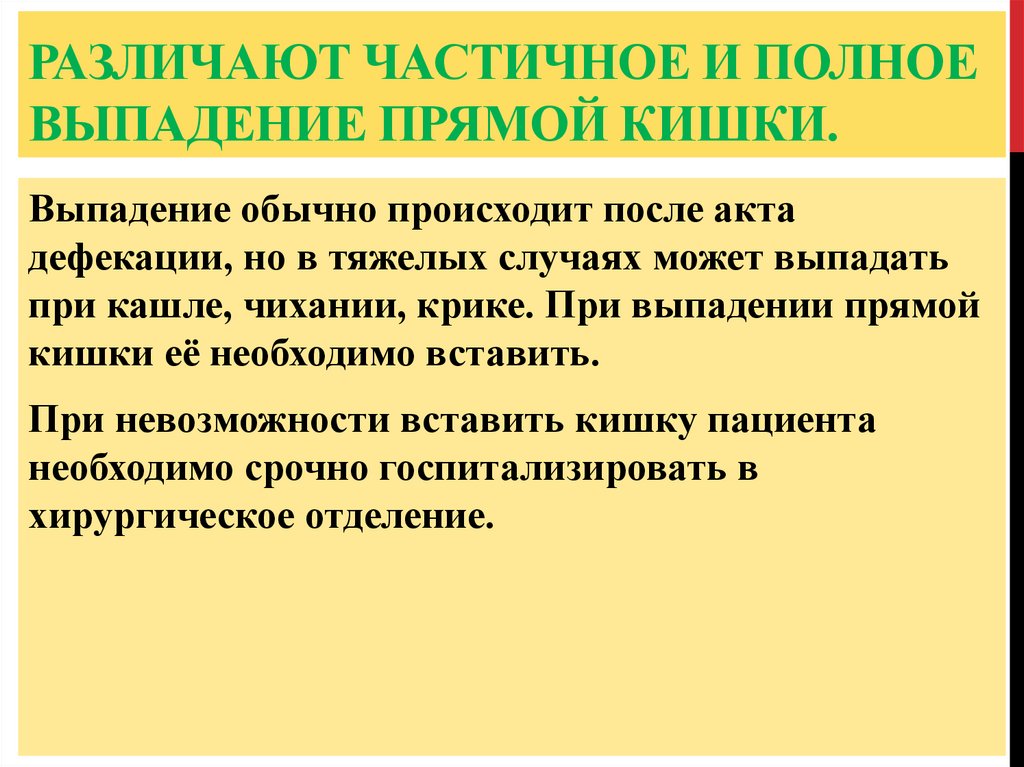 РАЗЛИЧАЮТ ЧАСТИЧНОЕ И ПОЛНОЕ ВЫПАДЕНИЕ ПРЯМОЙ КИШКИ.

Выпадение обычно происходит после акта дефекации, но в тяжелых случаях может выпадать при кашле, чихании, крике. При выпадении прямой кишки её необходимо вставить.

При невозможности вставить кишку пациента необходимо срочно госпитализировать в хирургическое отделение.